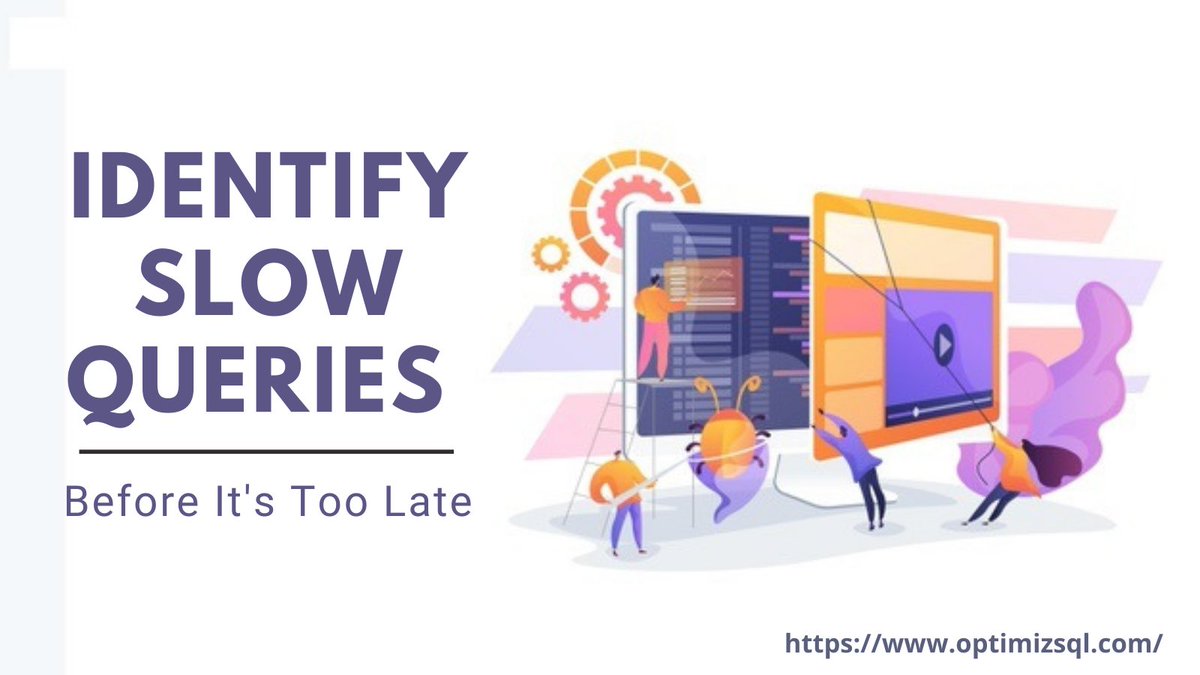 IDENTIFY SLOW QUERIES

Before It's Too Late

https://www.optimizsql.com/